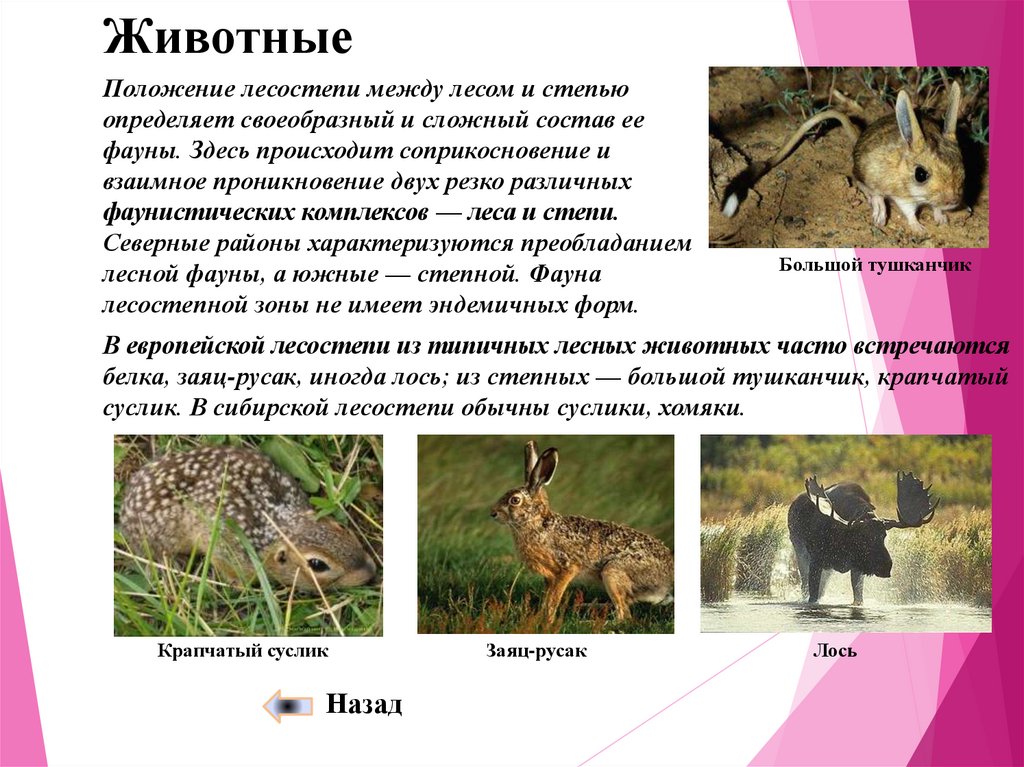 Животные

Положение лесостепи между лесом и степью определяет своеобразный и сложный состав ее фауны. Здесь происходит соприкосновение и взаимное проникновение двух резко различных фаунистических комплексов — леса и степи. Северные районы характеризуются преобладанием лесной фауны, а южные — степной. Фауна лесостепной зоны не имеет эндемичных форм.

Большой тушканчик

В европейской лесостепи из типичных лесных животных часто встречаются белка, заяц-русак, иногда лось; из степных — большой тушканчик, крапчатый суслик. В сибирской лесостепи обычны суслики, хомяки.

Крапчатый суслик

Заяц-русак

Лось

Назад